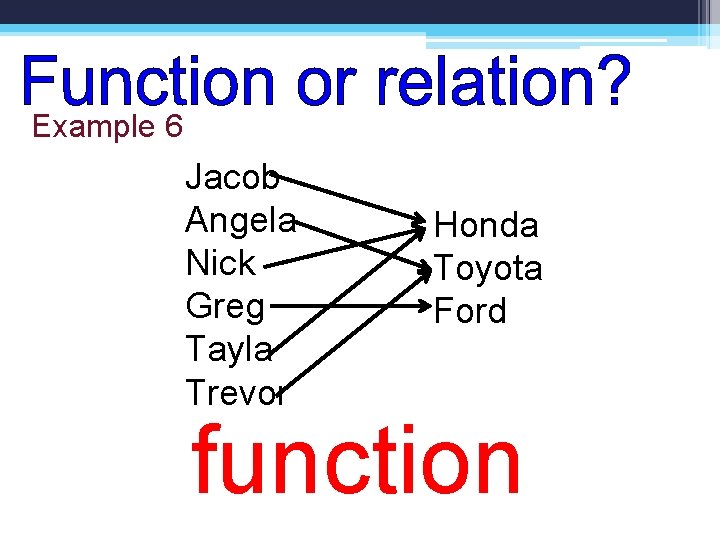 Function or relation?

Example 6

Jacob
Angela
Nick
Greg
Tayla
Trevor

Honda
Toyota
Ford

function